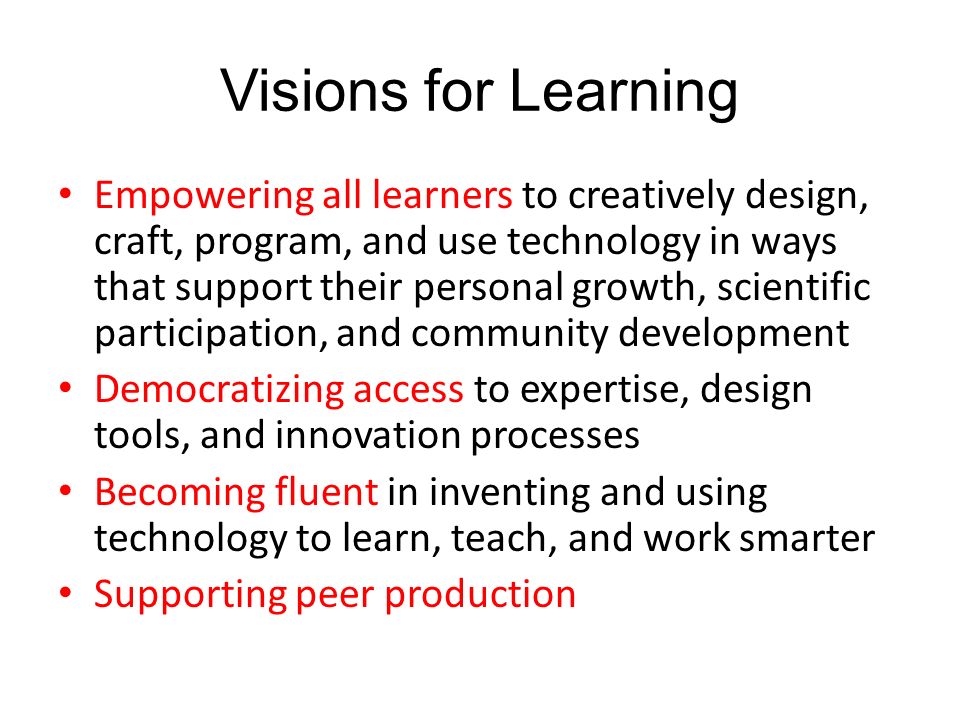 Visions for Learning

• Empowering all learners to creatively design, craft, program, and use technology in ways that support their personal growth, scientific participation, and community development
• Democratizing access to expertise, design tools, and innovation processes
• Becoming fluent in inventing and using technology to learn, teach, and work smarter
• Supporting peer production